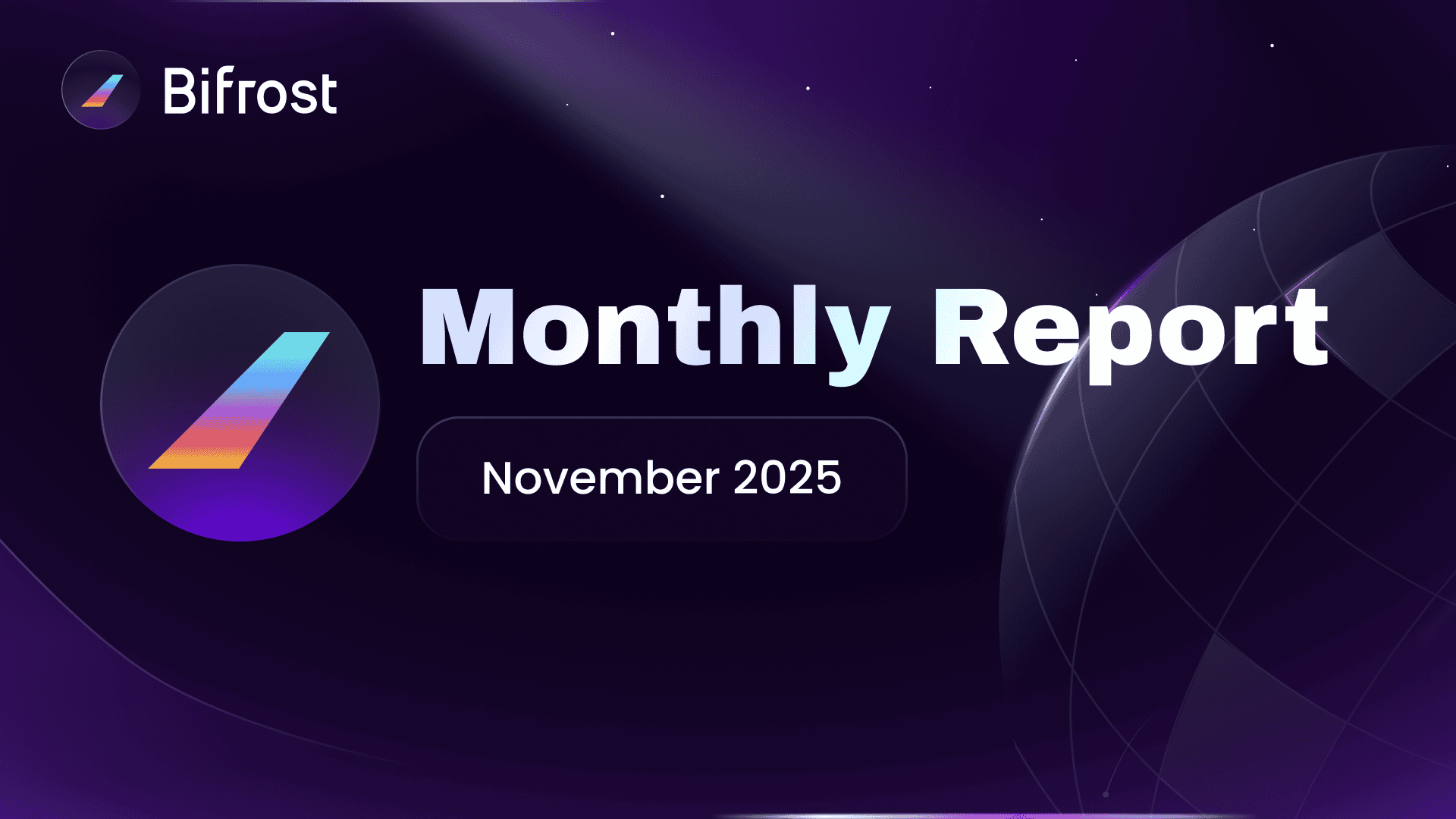 Bifrost

Monthly Report

November 2025